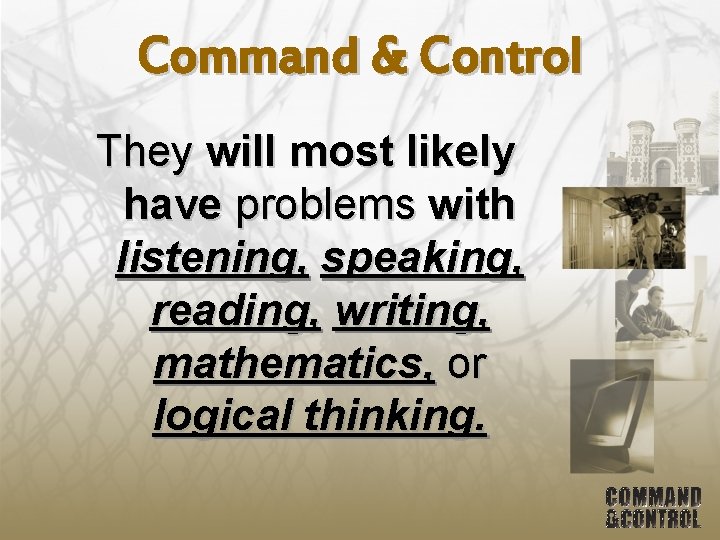 Command & Control

They will most likely have problems with listening, speaking, reading, writing, mathematics, or logical thinking.

COMMAND
&CONTROL